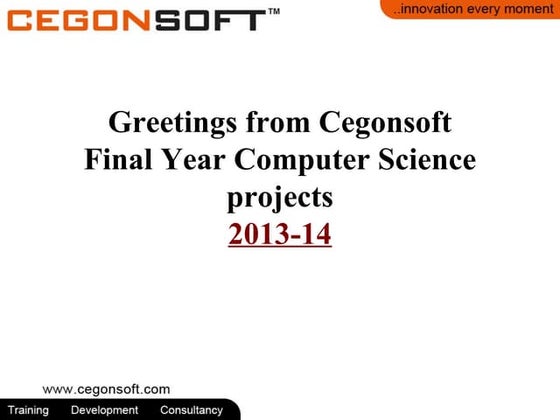 CEGONSOFT™

..innovation every moment

Greetings from Cegonsoft
Final Year Computer Science projects
2013-14

www.cegonsoft.com

Training Development Consultancy